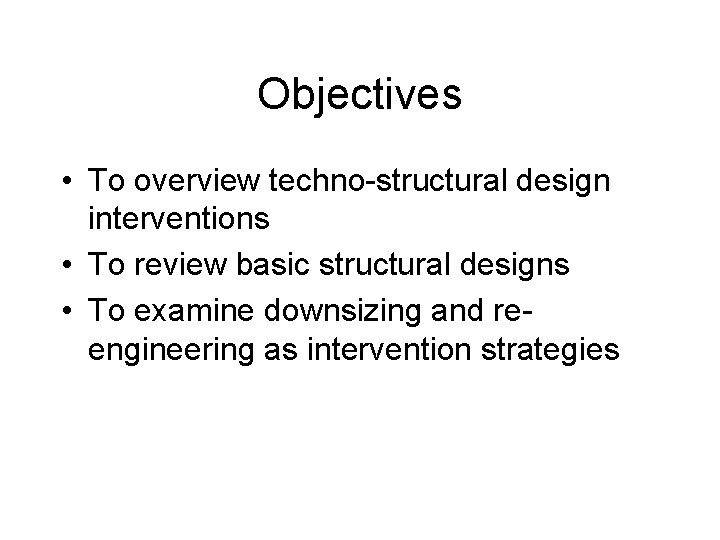 Objectives

• To overview techno-structural design interventions
• To review basic structural designs
• To examine downsizing and re-engineering as intervention strategies